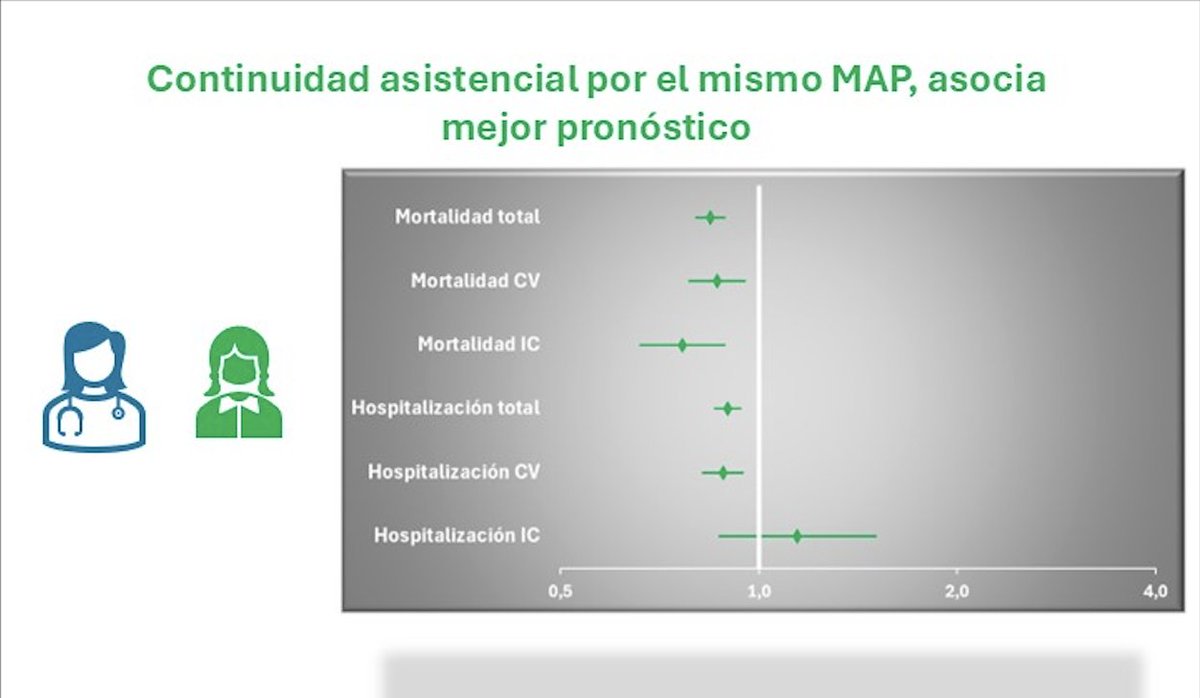 Continuidad asistencial por el mismo MAP, asocia mejor pronóstico

Mortalidad total

Mortalidad CV

Mortalidad IC

Hospitalización total

Hospitalización CV

Hospitalización IC

0,5

1,0

2,0

4,0